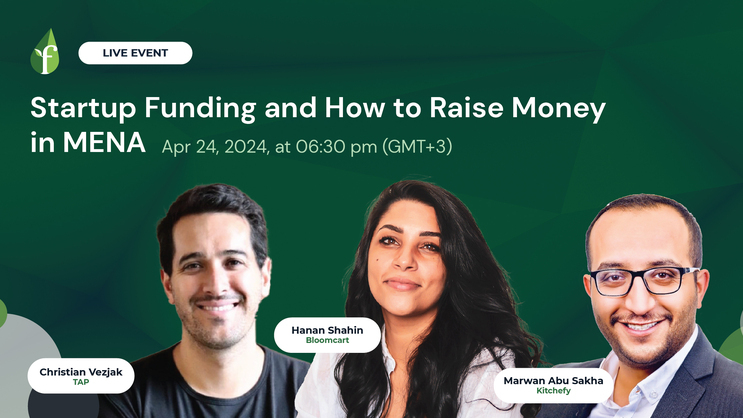 f

LIVE EVENT

Startup Funding and How to Raise Money in MENA Apr 24, 2024, at 06:30 pm (GMT+3)

Christian Vezjak
TAP

Hanan Shahin
Bloomcart

Marwan Abu Sakha
Kitchefy